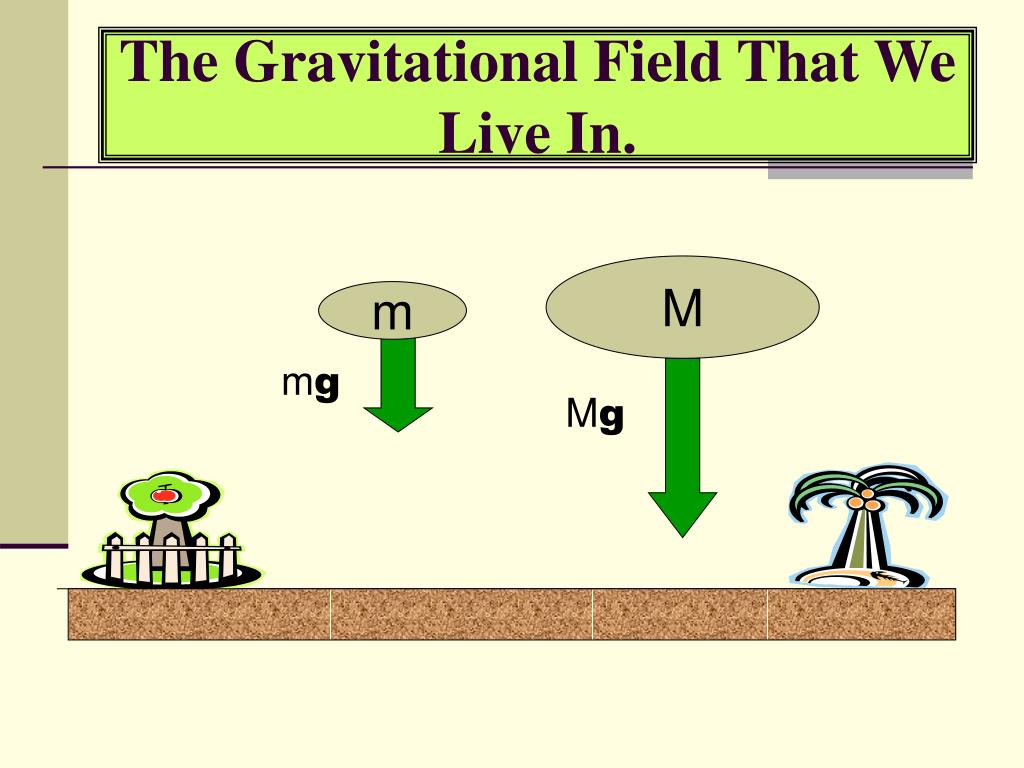 The Gravitational Field That We Live In.

m

M

mg

Mg